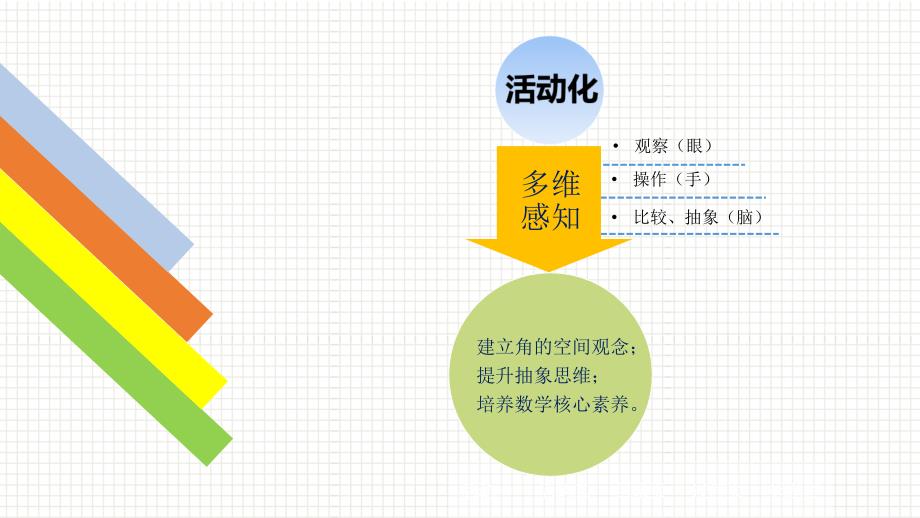 活动化

多维感知

• 观察（眼）
• 操作（手）
• 比较、抽象（脑）

建立角的空间观念；
提升抽象思维；
培养数学核心素养。